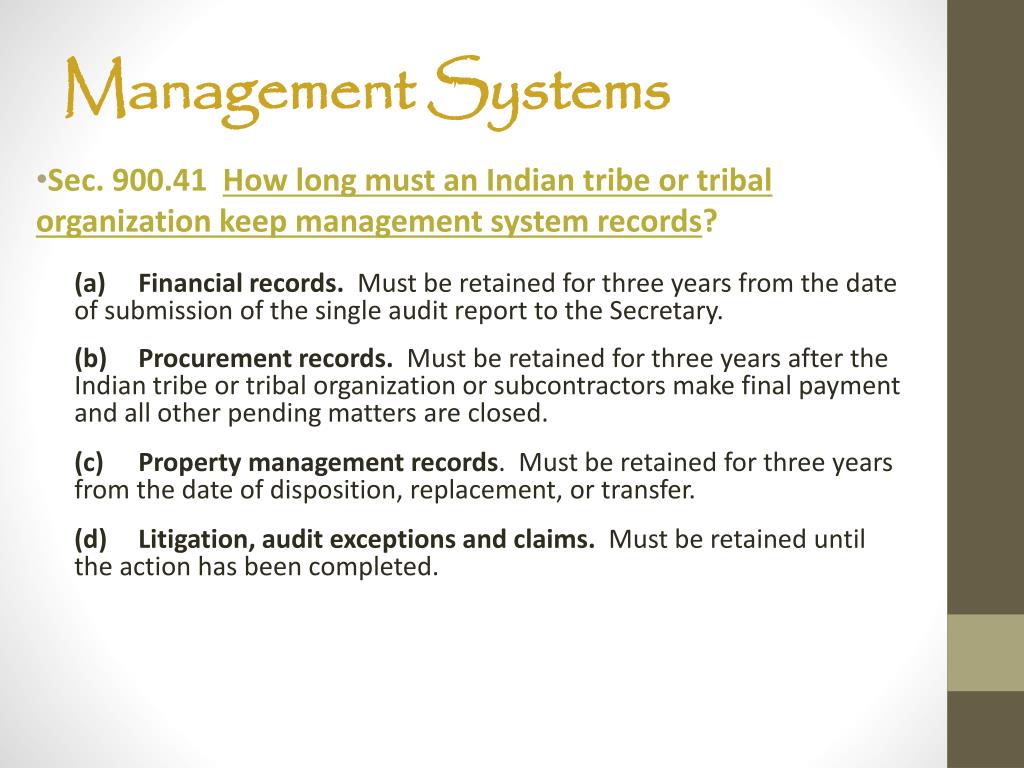 Management Systems

•Sec. 900.41 How long must an Indian tribe or tribal organization keep management system records?

(a) Financial records. Must be retained for three years from the date of submission of the single audit report to the Secretary.

(b) Procurement records. Must be retained for three years after the Indian tribe or tribal organization or subcontractors make final payment and all other pending matters are closed.

(c) Property management records. Must be retained for three years from the date of disposition, replacement, or transfer.

(d) Litigation, audit exceptions and claims. Must be retained until the action has been completed.